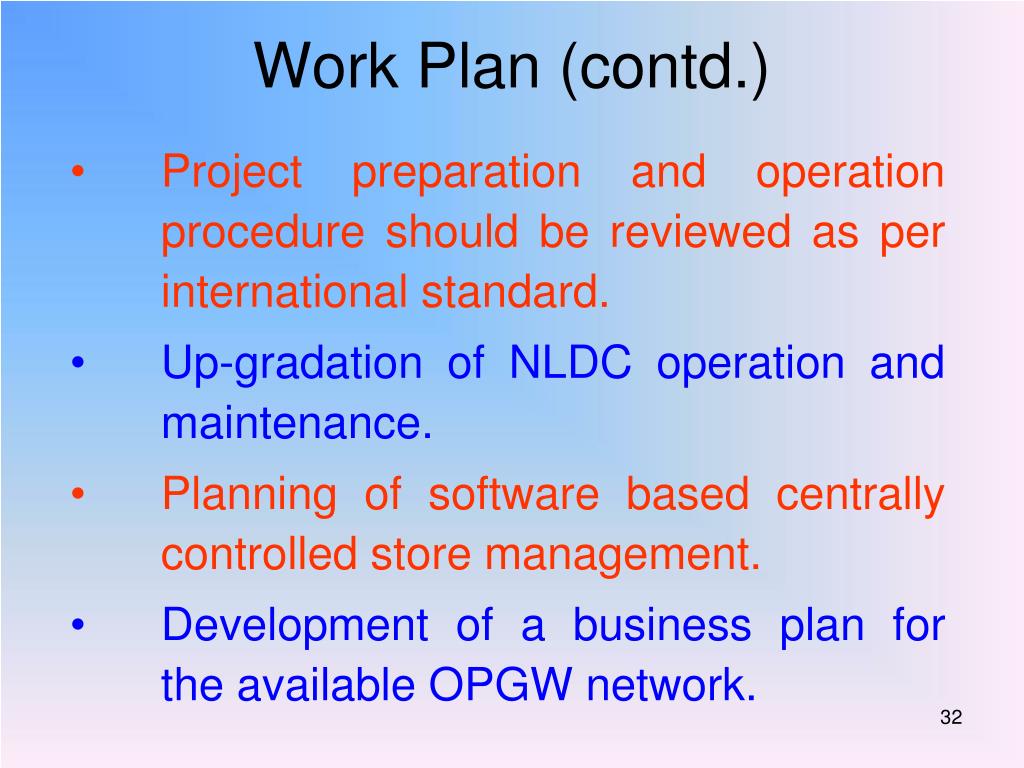 Work Plan (contd.)

• Project preparation and operation procedure should be reviewed as per international standard.

• Up-gradation of NLDC operation and maintenance.

• Planning of software based centrally controlled store management.

• Development of a business plan for the available OPGW network.

32